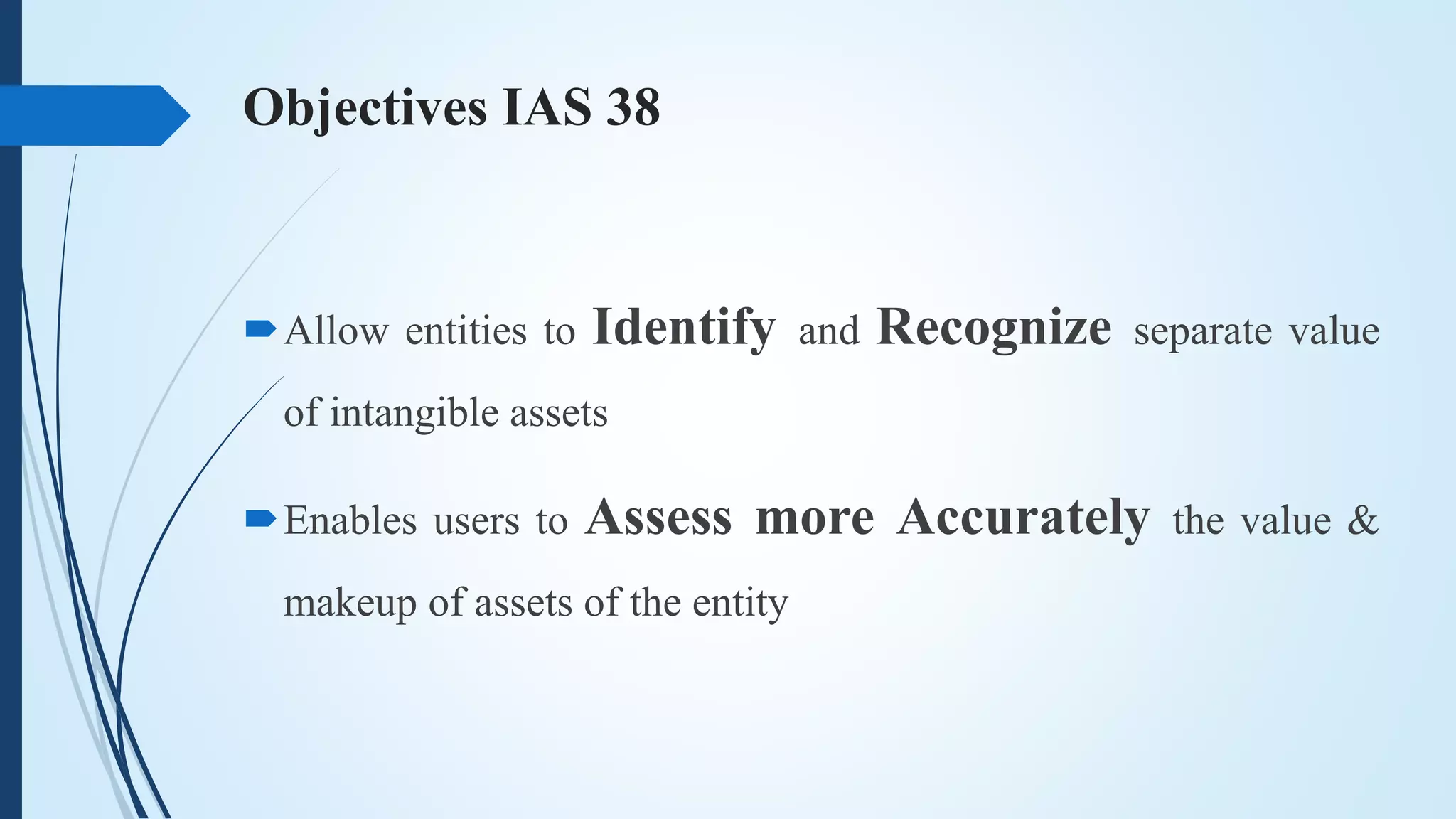 Objectives IAS 38

Allow entities to Identify and Recognize separate value of intangible assets

Enables users to Assess more Accurately the value & makeup of assets of the entity